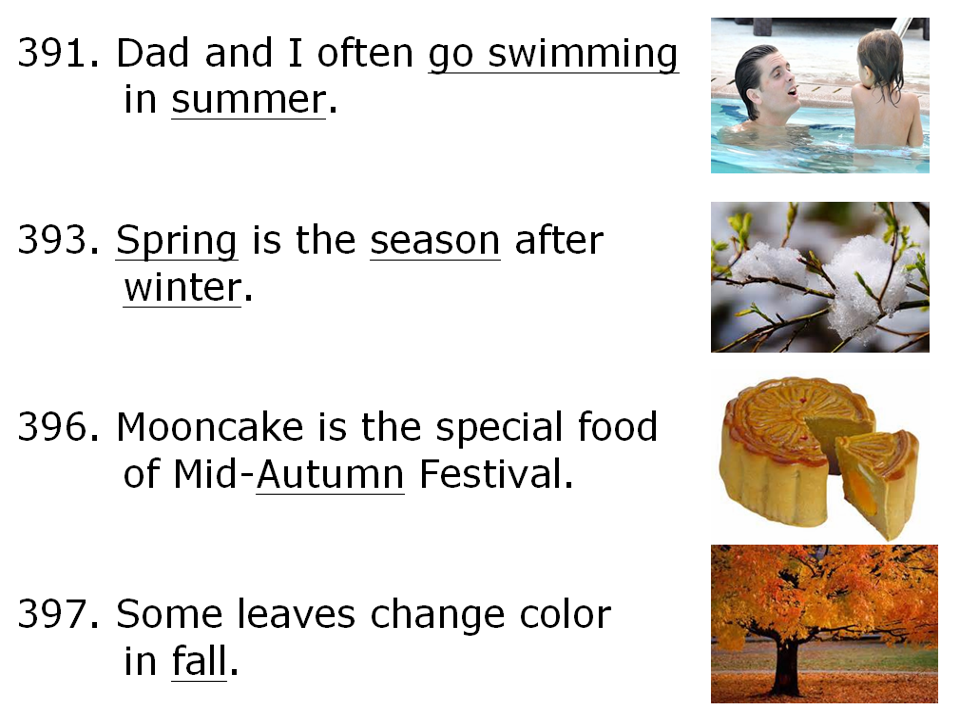 391. Dad and I often go swimming in summer.

393. Spring is the season after winter.

396. Mooncake is the special food of Mid-Autumn Festival.

397. Some leaves change color in fall.